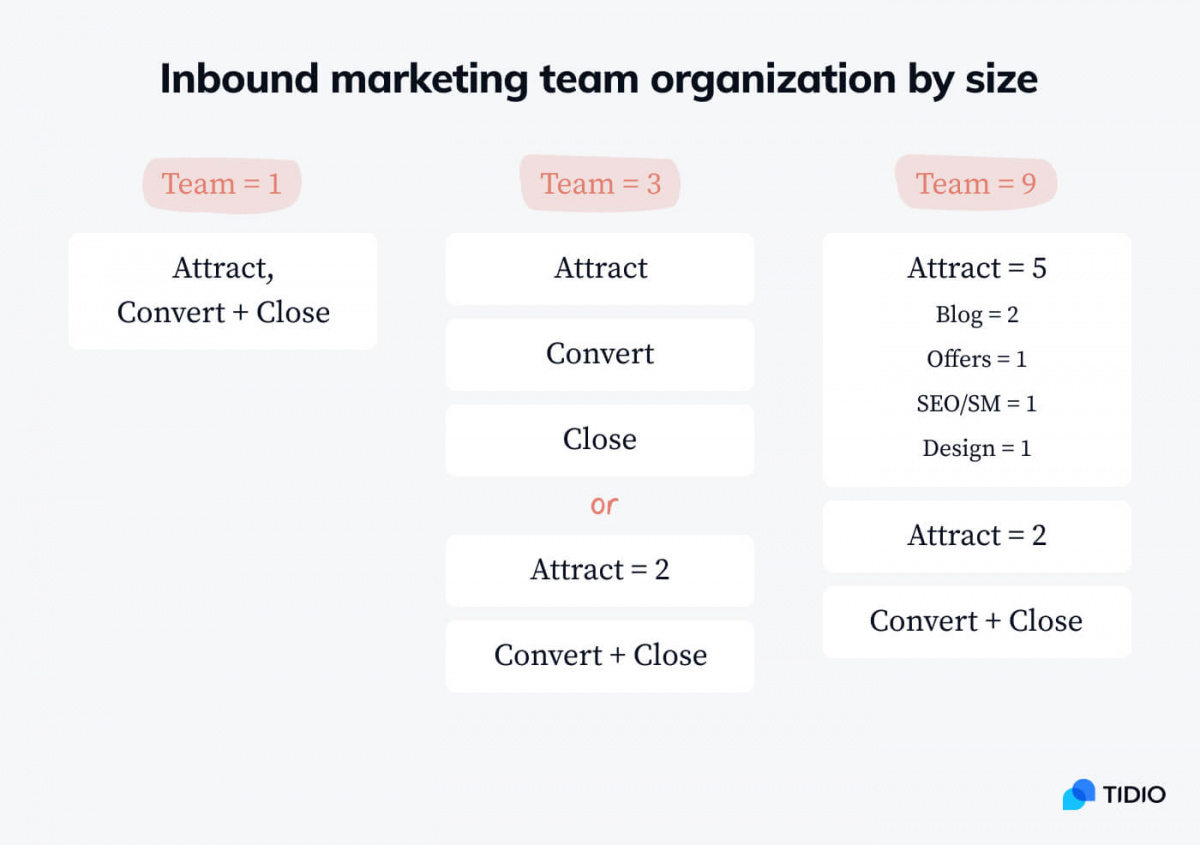 Inbound marketing team organization by size

Team = 1

Attract, Convert + Close

Team = 3

Attract

Convert

Close

or

Attract = 2

Convert + Close

Team = 9

Attract = 5

Blog = 2

Offers = 1

SEO/SM = 1

Design = 1

Attract = 2

Convert + Close

TIDIO